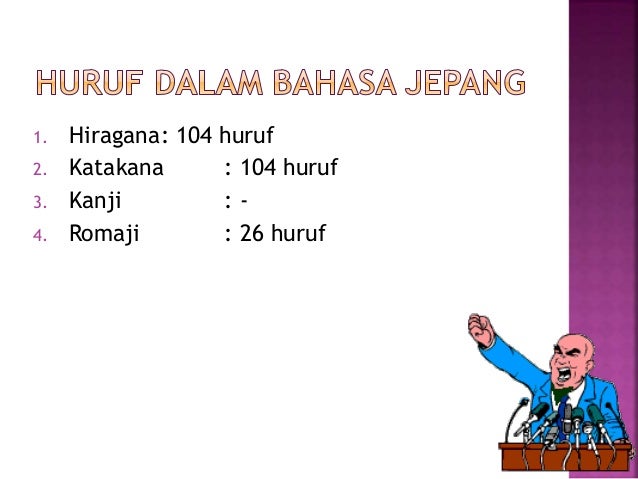 HURUF DALAM BAHASA JEPANG

1. Hiragana: 104 huruf
2. Katakana : 104 huruf
3. Kanji : -
4. Romaji : 26 huruf